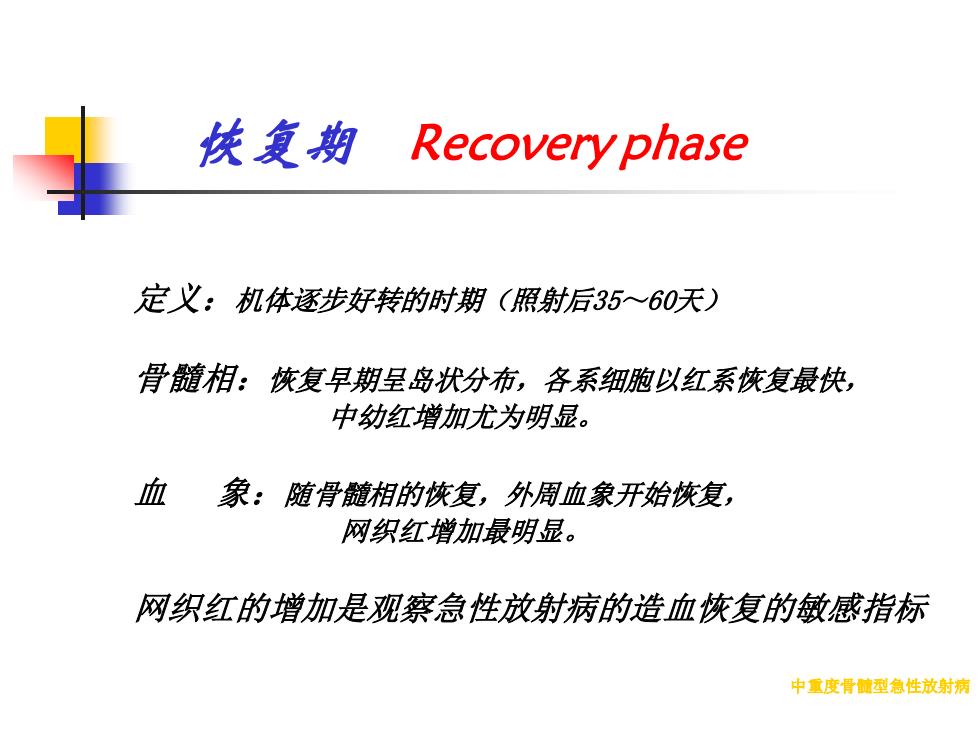 恢复期　Recovery phase

定义：机体逐步好转的时期（照射后35～60天）

骨髓相：恢复早期呈岛状分布，各系细胞以红系恢复最快，中幼红增加尤为明显。

血　象：随骨髓相的恢复，外周血象开始恢复，网织红增加最明显。

网织红的增加是观察急性放射病的造血恢复的敏感指标

中重度骨髓型急性放射病